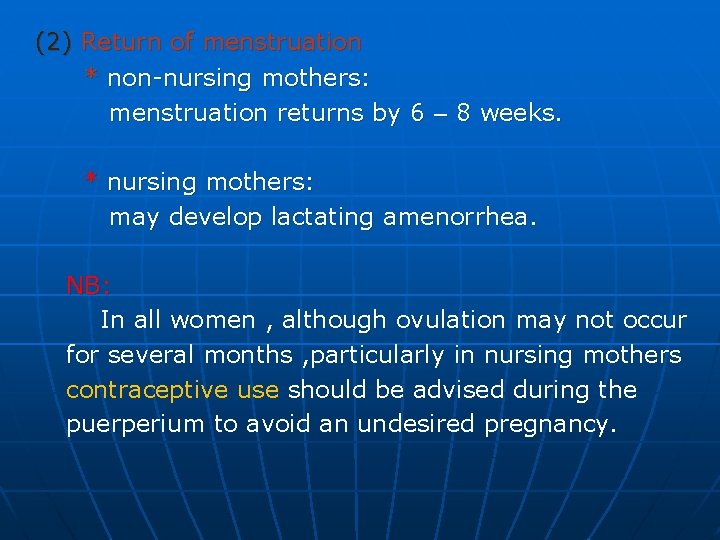 (2) Return of menstruation

* non-nursing mothers:
menstruation returns by 6 – 8 weeks.

* nursing mothers:
may develop lactating amenorrhea.

NB:
In all women , although ovulation may not occur for several months ,particularly in nursing mothers contraceptive use should be advised during the puerperium to avoid an undesired pregnancy.